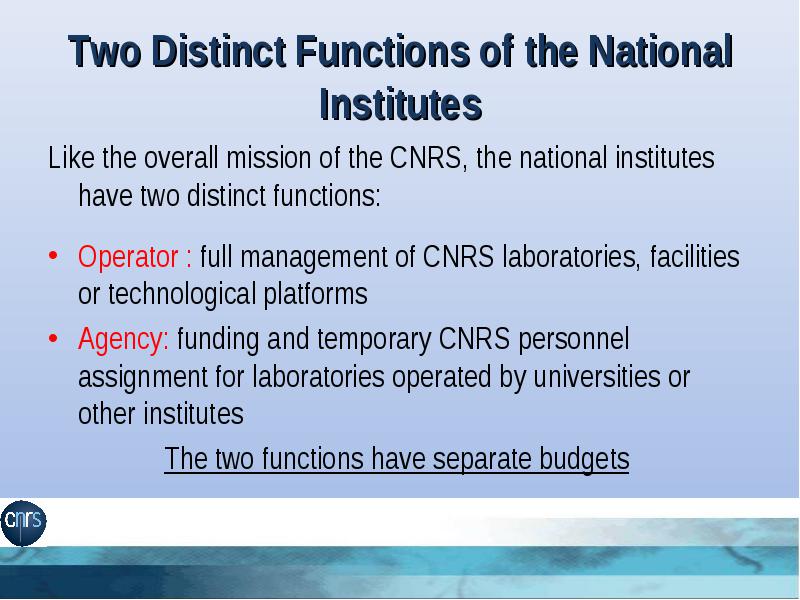 Two Distinct Functions of the National Institutes

Like the overall mission of the CNRS, the national institutes have two distinct functions:

• Operator : full management of CNRS laboratories, facilities or technological platforms
• Agency: funding and temporary CNRS personnel assignment for laboratories operated by universities or other institutes

The two functions have separate budgets

cnrs